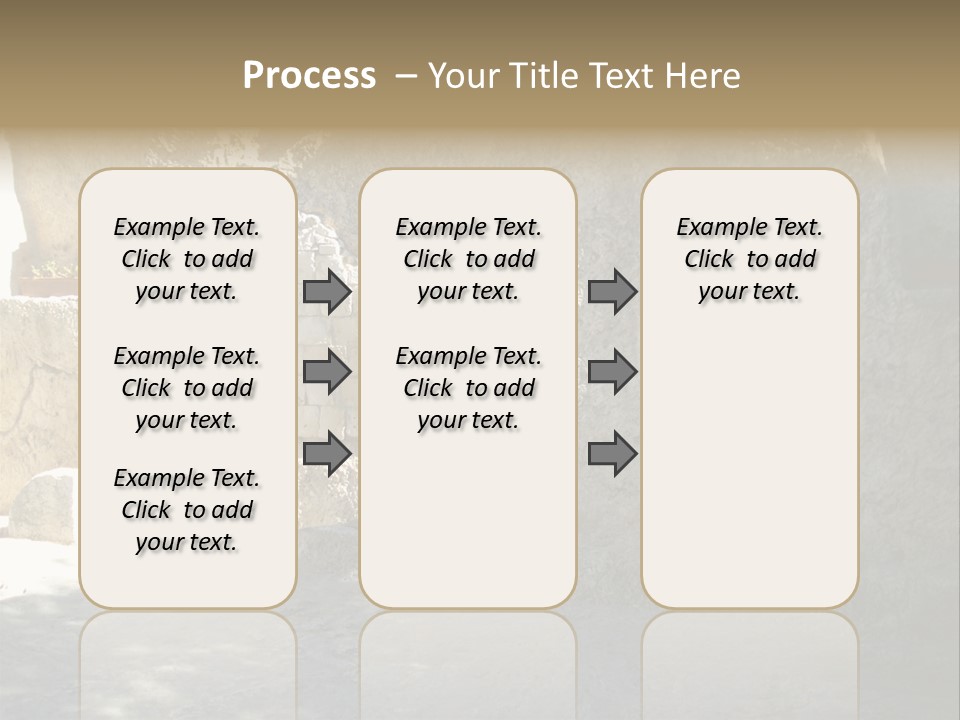 Process – Your Title Text Here

Example Text. Click to add your text.

Example Text. Click to add your text.

Example Text. Click to add your text.

Example Text. Click to add your text.

Example Text. Click to add your text.

Example Text. Click to add your text.